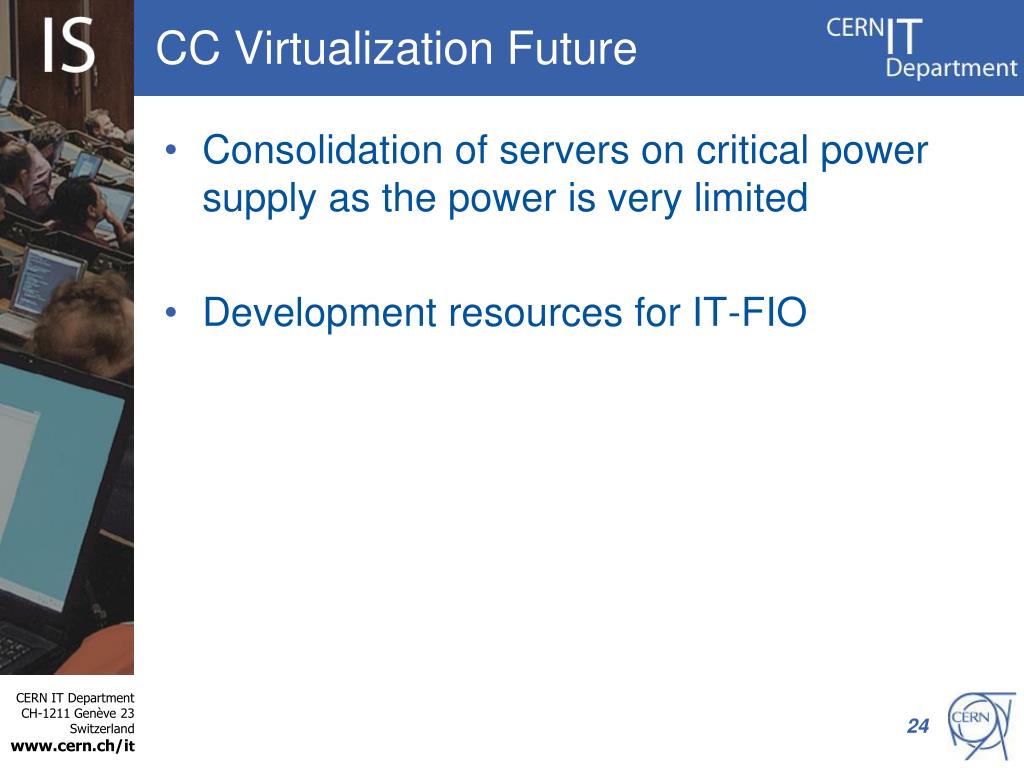 IS

CC Virtualization Future

CERN IT Department

• Consolidation of servers on critical power supply as the power is very limited

• Development resources for IT-FIO

CERN IT Department
CH-1211 Genève 23
Switzerland
www.cern.ch/it

24

CERN